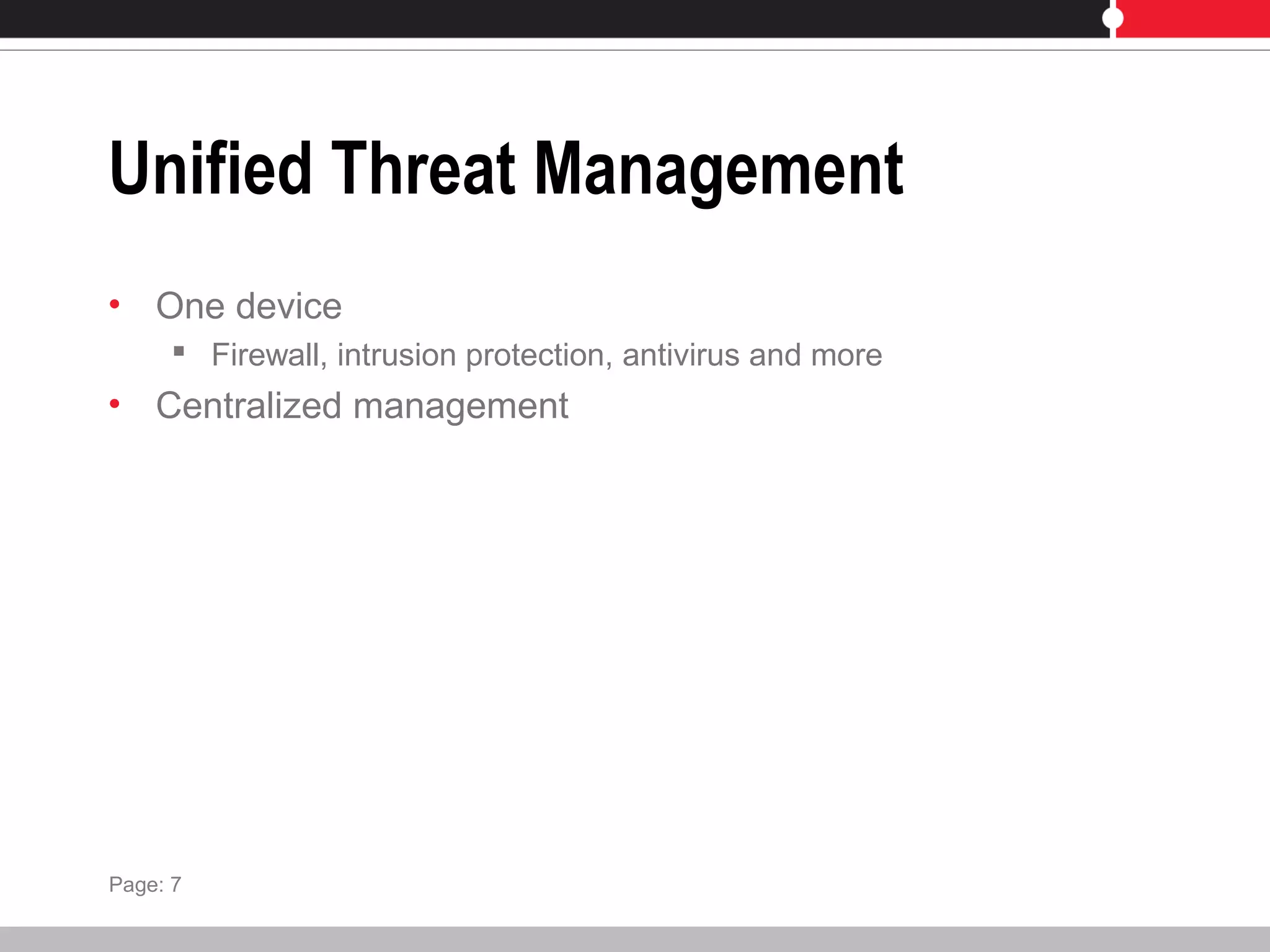 Unified Threat Management

• One device
 ▪ Firewall, intrusion protection, antivirus and more
• Centralized management

Page: 7